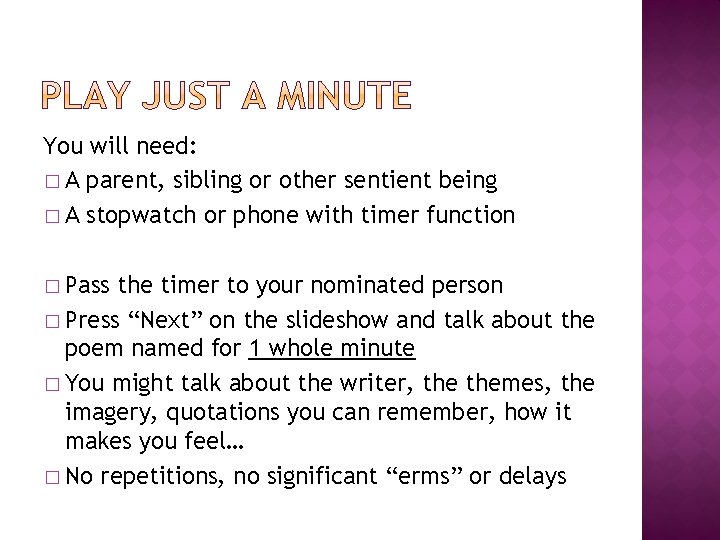 PLAY JUST A MINUTE

You will need:
□ A parent, sibling or other sentient being
□ A stopwatch or phone with timer function

□ Pass the timer to your nominated person
□ Press “Next” on the slideshow and talk about the poem named for 1 whole minute
□ You might talk about the writer, the themes, the imagery, quotations you can remember, how it makes you feel…
□ No repetitions, no significant “erms” or delays